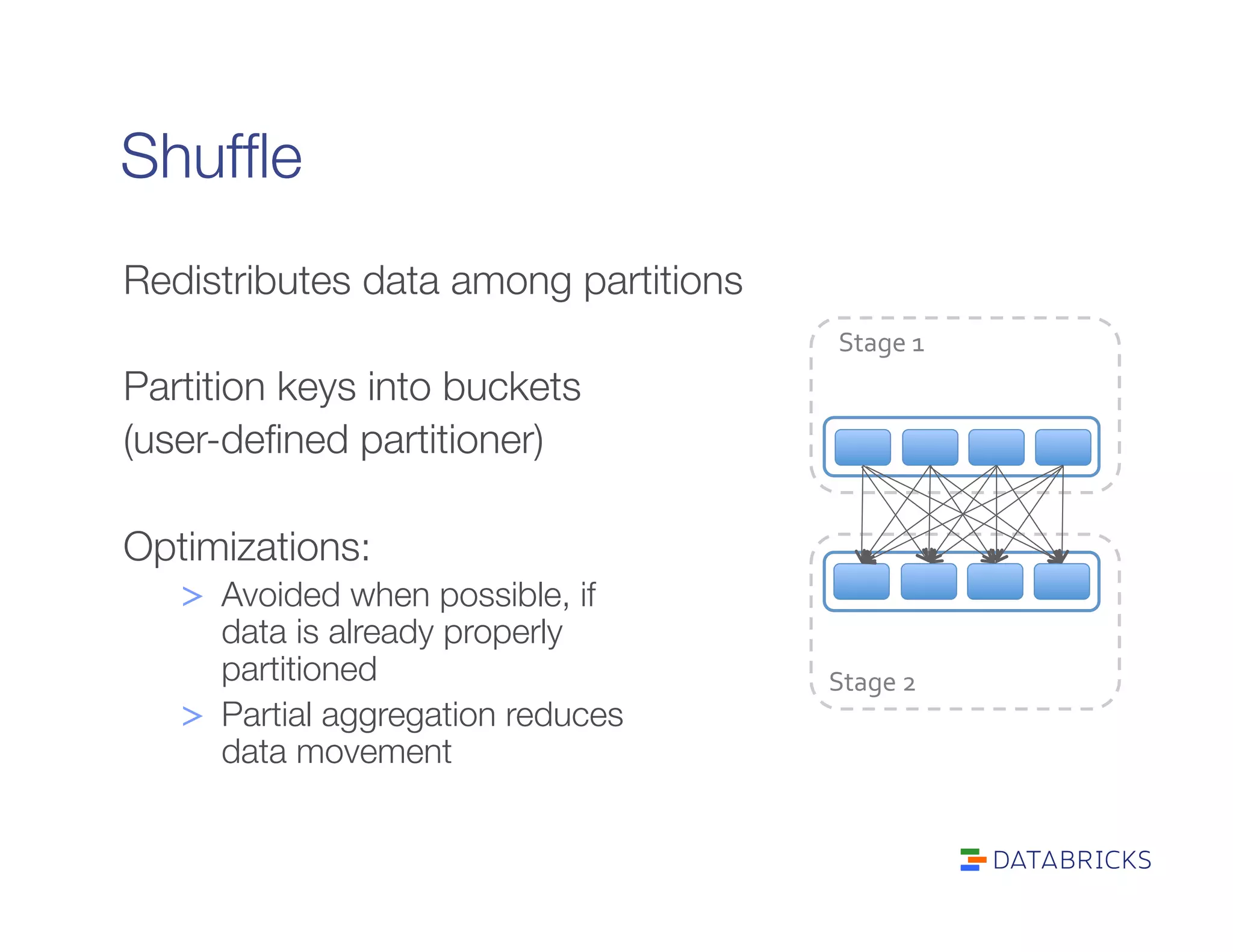 Shuffle

Redistributes data among partitions

Partition keys into buckets (user-defined partitioner)

Optimizations:

> Avoided when possible, if data is already properly partitioned

> Partial aggregation reduces data movement

Stage 1

Stage 2

DATABRICKS